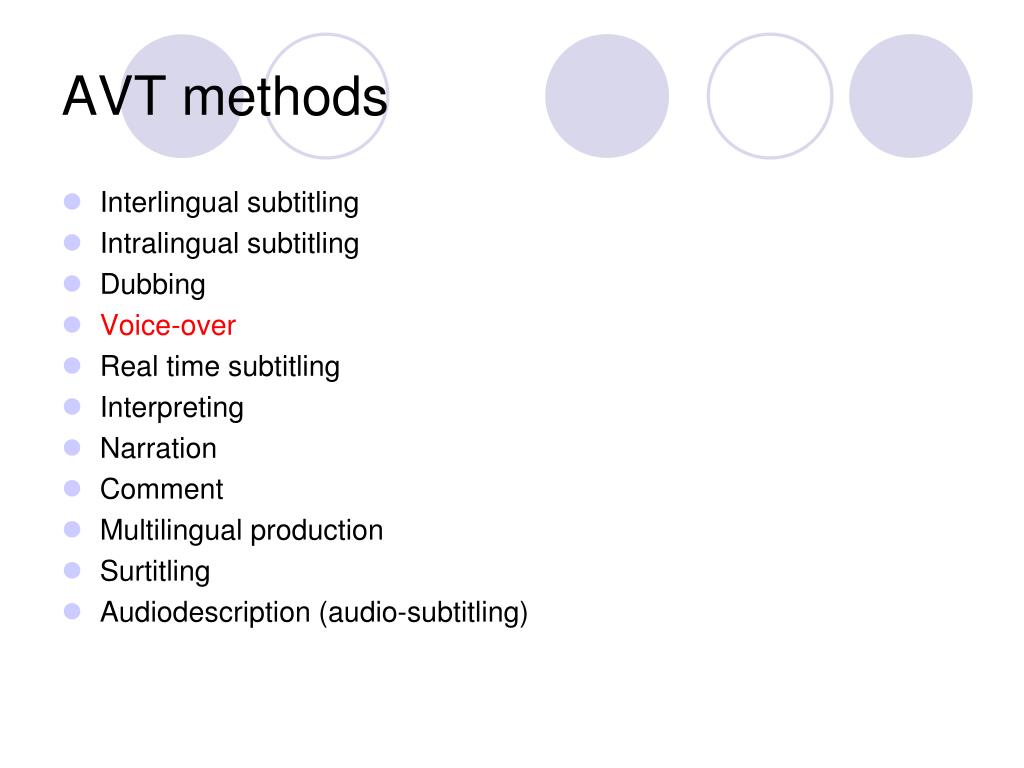 AVT methods

- Interlingual subtitling
- Intralingual subtitling
- Dubbing
- Voice-over
- Real time subtitling
- Interpreting
- Narration
- Comment
- Multilingual production
- Surtitling
- Audiodescription (audio-subtitling)